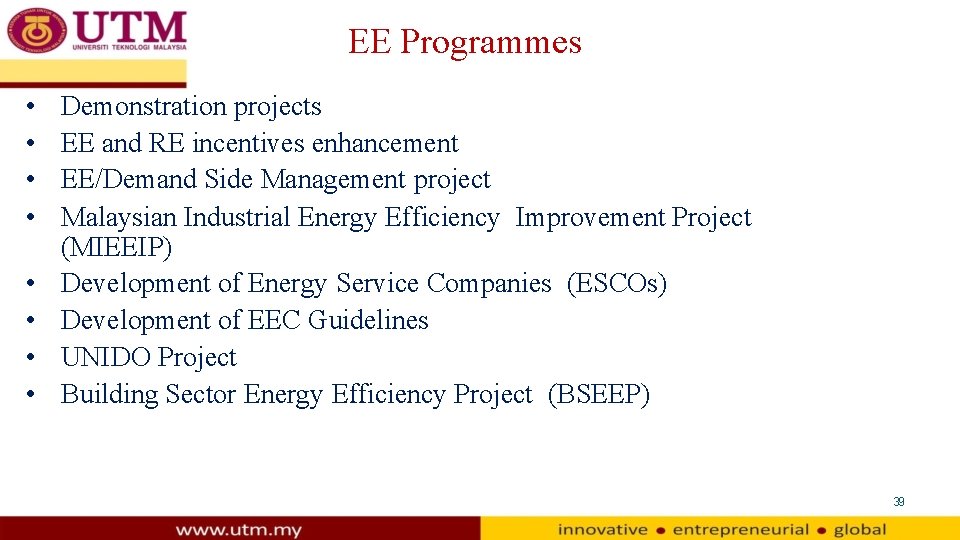 UTM
UNIVERSITI TEKNOLOGI MALAYSIA

EE Programmes

• Demonstration projects
• EE and RE incentives enhancement
• EE/Demand Side Management project
• Malaysian Industrial Energy Efficiency Improvement Project (MIEEIP)
• Development of Energy Service Companies (ESCOs)
• Development of EEC Guidelines
• UNIDO Project
• Building Sector Energy Efficiency Project (BSEEP)

39

www.utm.my

innovative • entrepreneurial • global